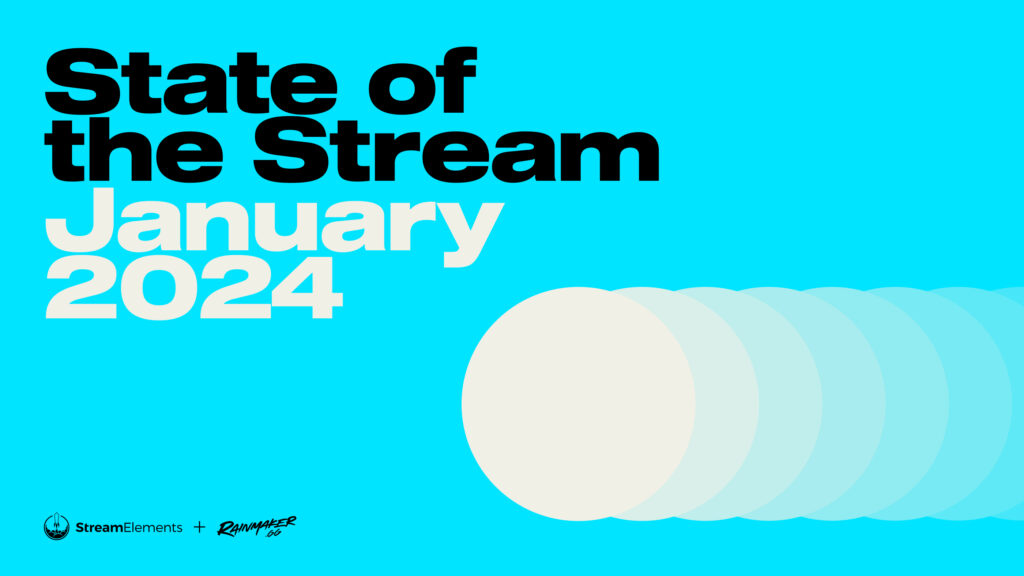 State of the Stream
January 2024

StreamElements + RAINMAKER GG